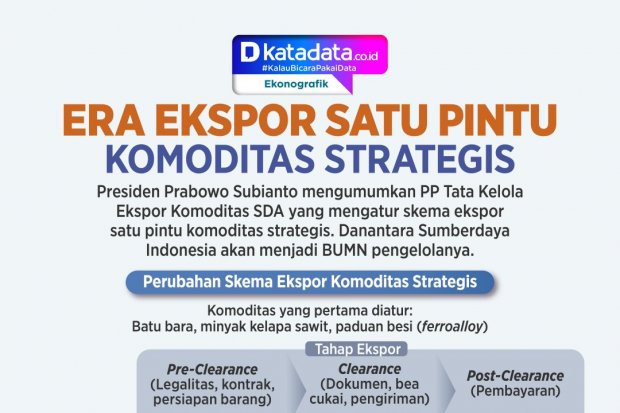 katadata.co.id
#KalauBicaraPakaiData
Ekonografik

ERA EKSPOR SATU PINTU
KOMODITAS STRATEGIS

Presiden Prabowo Subianto mengumumkan PP Tata Kelola Ekspor Komoditas SDA yang mengatur skema ekspor satu pintu komoditas strategis. Danantara Sumberdaya Indonesia akan menjadi BUMN pengelolanya.

Perubahan Skema Ekspor Komoditas Strategis

Komoditas yang pertama diatur:
Batu bara, minyak kelapa sawit, paduan besi (ferroalloy)

Tahap Ekspor

Pre-Clearance
(Legalitas, kontrak, persiapan barang)

Clearance
(Dokumen, bea cukai, pengiriman)

Post-Clearance
(Pembayaran)